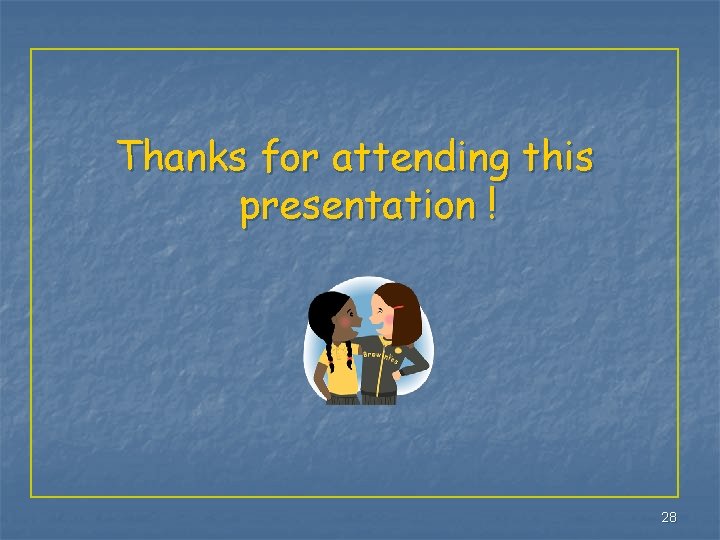 Thanks for attending this presentation !

Brownies

28